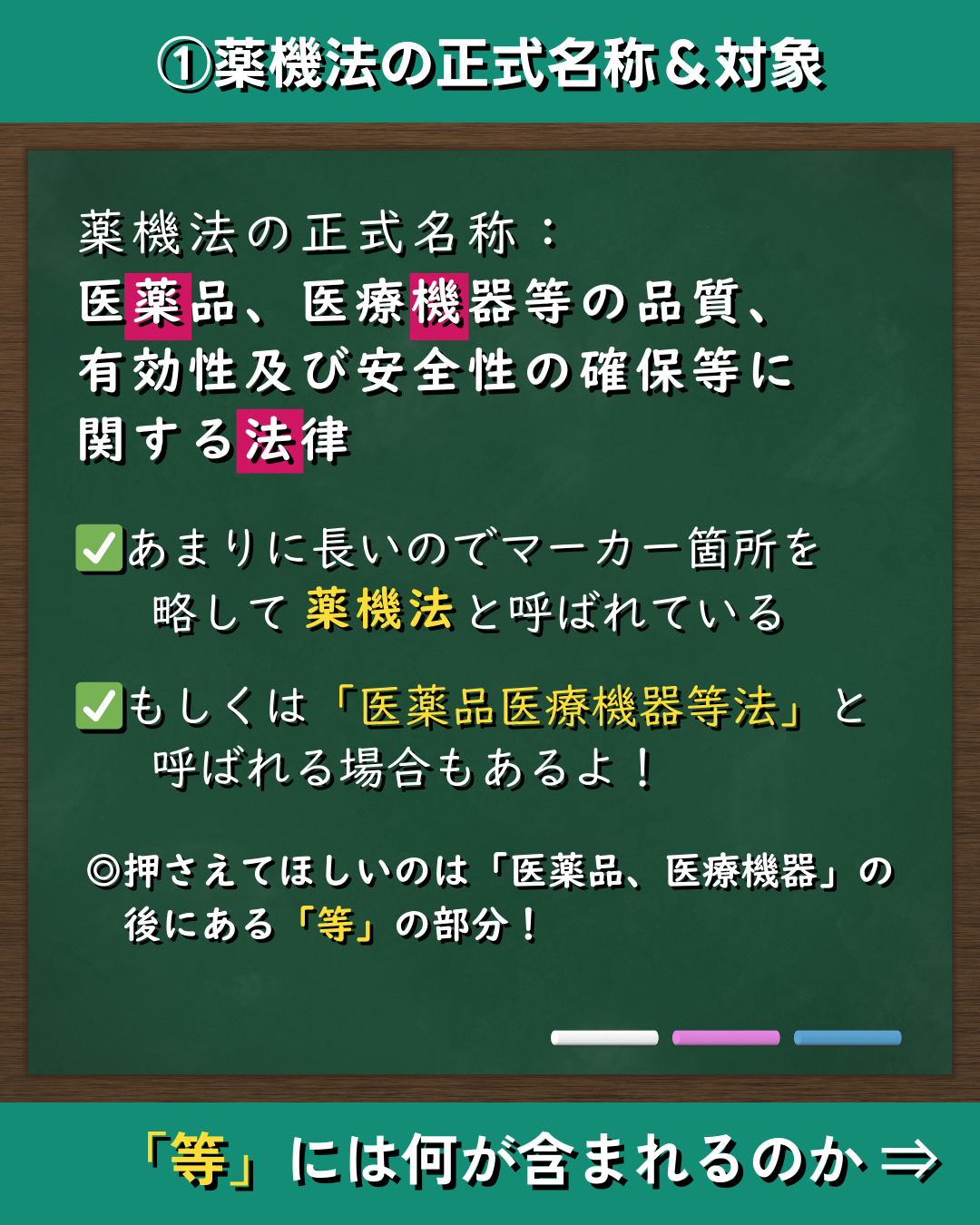 ①薬機法の正式名称＆対象

薬機法の正式名称：
医薬品、医療機器等の品質、有効性及び安全性の確保等に関する法律

✅あまりに長いのでマーカー箇所を略して 薬機法 と呼ばれている

✅もしくは「医薬品医療機器等法」と呼ばれる場合もあるよ！

◎押さえてほしいのは「医薬品、医療機器」の後にある「等」の部分！

「等」には何が含まれるのか ⇒